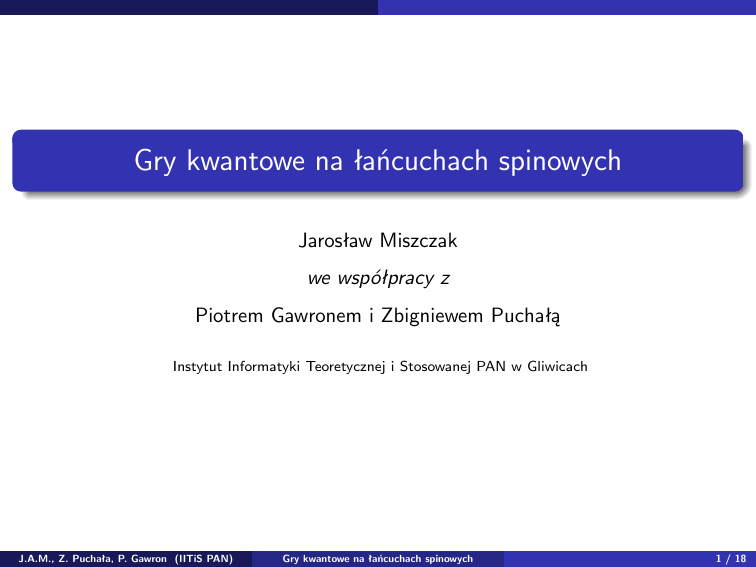 Gry kwantowe na łańcuchach spinowych

Jarosław Miszczak

we współpracy z

Piotrem Gawronem i Zbigniewem Puchałą

Instytut Informatyki Teoretycznej i Stosowanej PAN w Gliwicach

J.A.M., Z. Puchała, P. Gawron (IITiS PAN) Gry kwantowe na łańcuchach spinowych 1 / 18